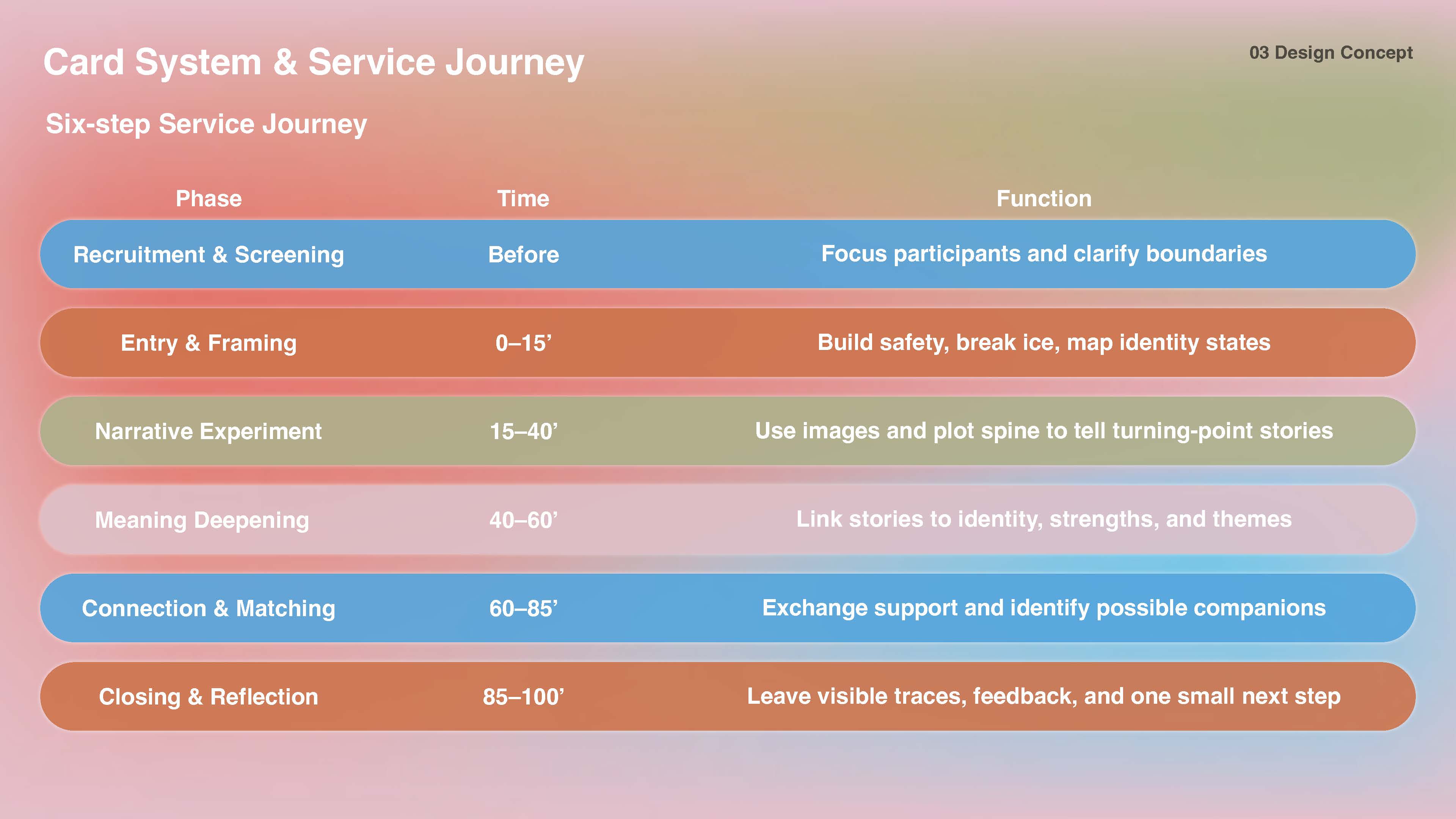 Card System & Service Journey

03 Design Concept

Six-step Service Journey

| Phase | Time | Function |
|---|---|---|
| Recruitment & Screening | Before | Focus participants and clarify boundaries |
| Entry & Framing | 0–15' | Build safety, break ice, map identity states |
| Narrative Experiment | 15–40' | Use images and plot spine to tell turning-point stories |
| Meaning Deepening | 40–60' | Link stories to identity, strengths, and themes |
| Connection & Matching | 60–85' | Exchange support and identify possible companions |
| Closing & Reflection | 85–100' | Leave visible traces, feedback, and one small next step |